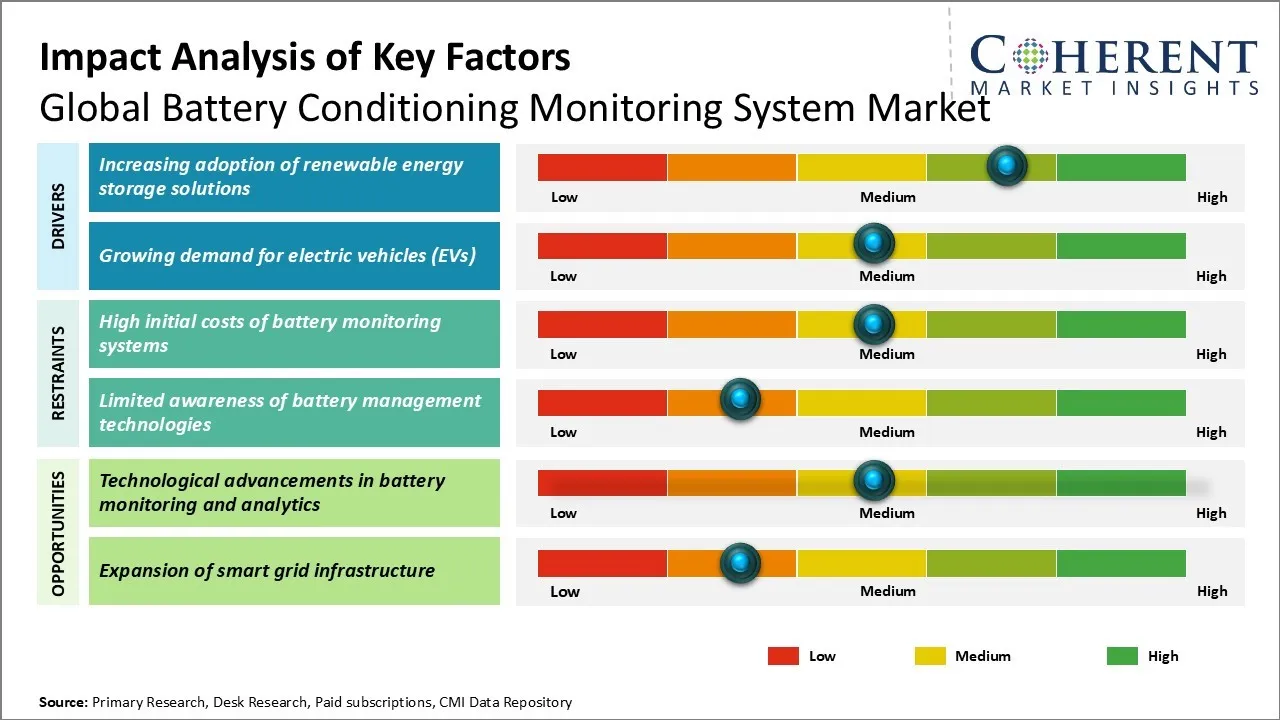 Impact Analysis of Key Factors
Global Battery Conditioning Monitoring System Market

COHERENT
MARKET INSIGHTS

DRIVERS

Increasing adoption of renewable energy storage solutions

Low Medium High

Growing demand for electric vehicles (EVs)

Low Medium High

RESTRAINTS

High initial costs of battery monitoring systems

Low Medium High

Limited awareness of battery management technologies

Low Medium High

OPPORTUNITIES

Technological advancements in battery monitoring and analytics

Low Medium High

Expansion of smart grid infrastructure

Low Medium High

Low Medium High

Source: Primary Research, Desk Research, Paid subscriptions, CMI Data Repository